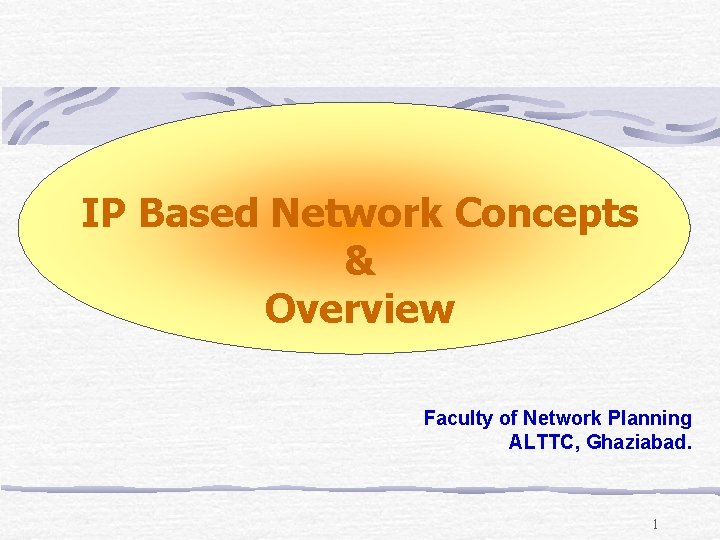 IP Based Network Concepts
&
Overview

Faculty of Network Planning
ALTTC, Ghaziabad.

1